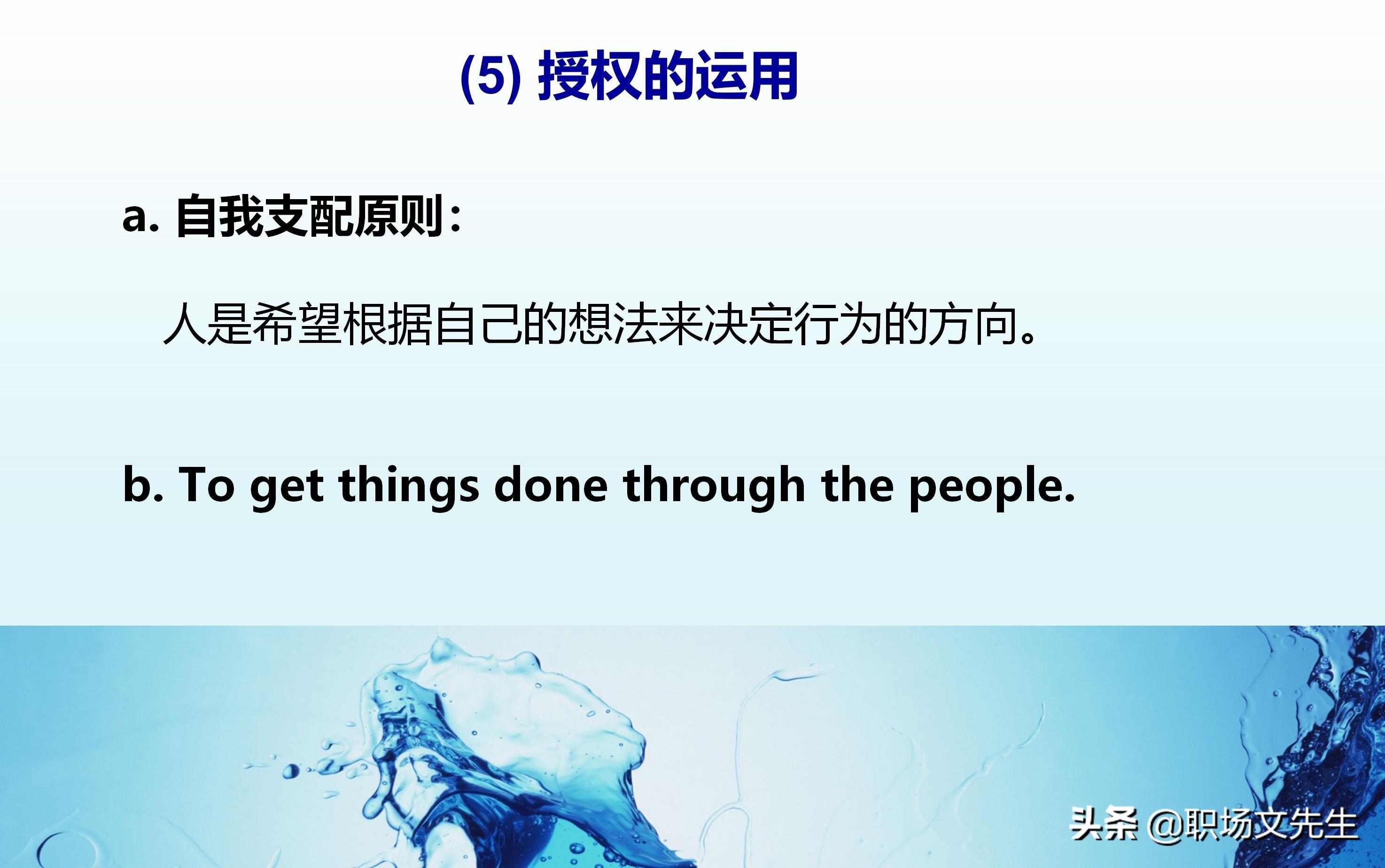 (5) 授权的运用

a. 自我支配原则：

人是希望根据自己的想法来决定行为的方向。

b. To get things done through the people.

头条 @职场文先生